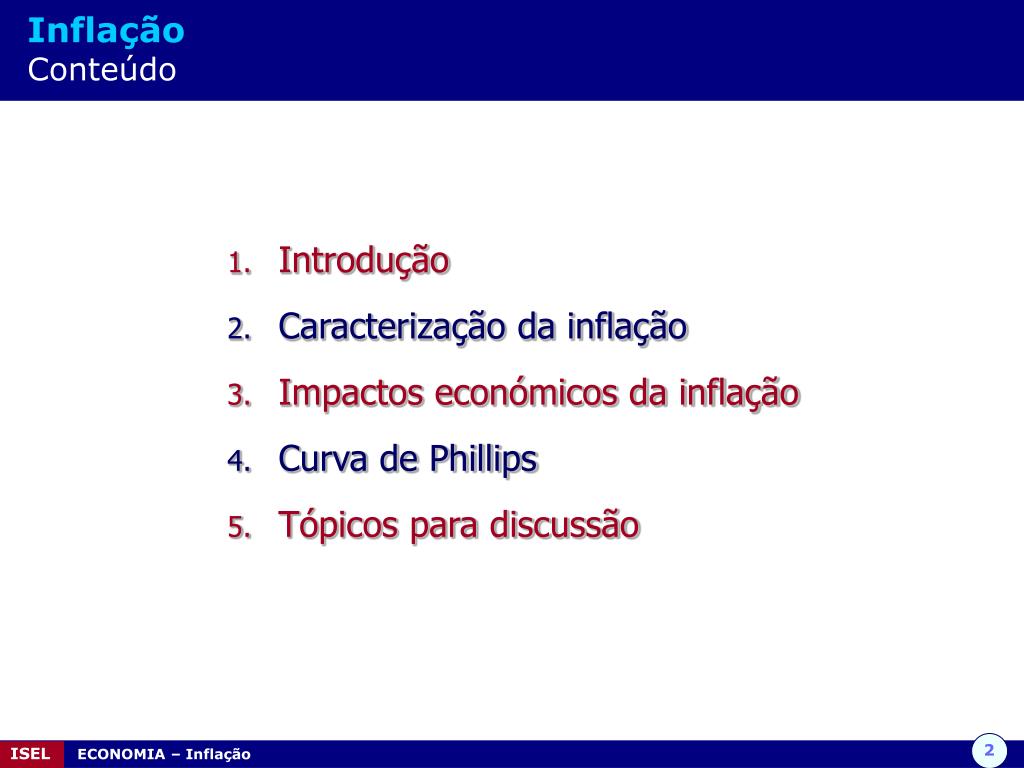 Inflação
Conteúdo

1. Introdução
2. Caracterização da inflação
3. Impactos económicos da inflação
4. Curva de Phillips
5. Tópicos para discussão

ISEL ECONOMIA – Inflação 2